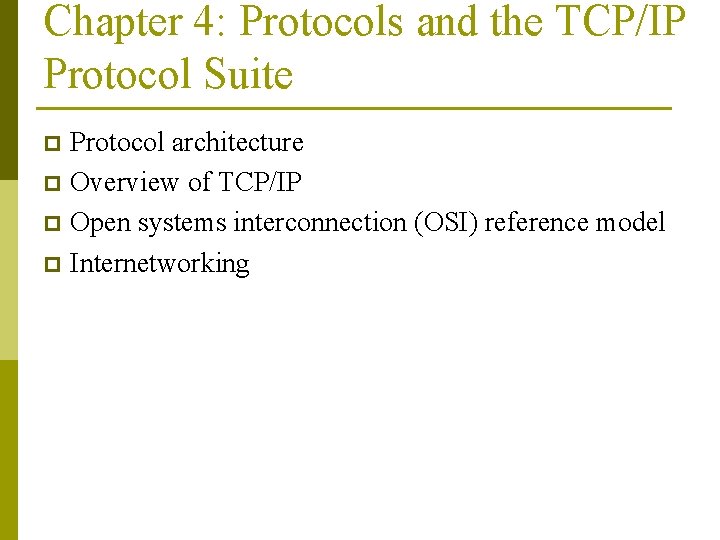 Chapter 4: Protocols and the TCP/IP Protocol Suite

Protocol architecture
Overview of TCP/IP
Open systems interconnection (OSI) reference model
Internetworking